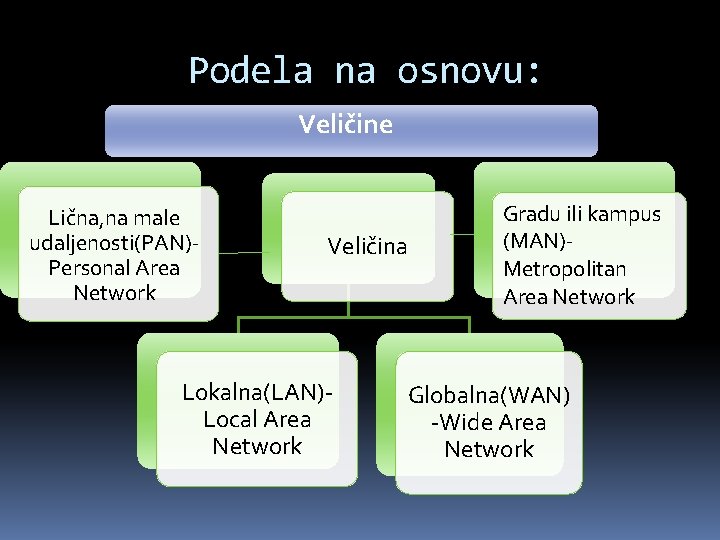 Podela na osnovu:

Veličine

Lična,na male udaljenosti(PAN)-Personal Area Network

Veličina

Gradu ili kampus (MAN)-Metropolitan Area Network

Lokalna(LAN)-Local Area Network

Globalna(WAN) -Wide Area Network